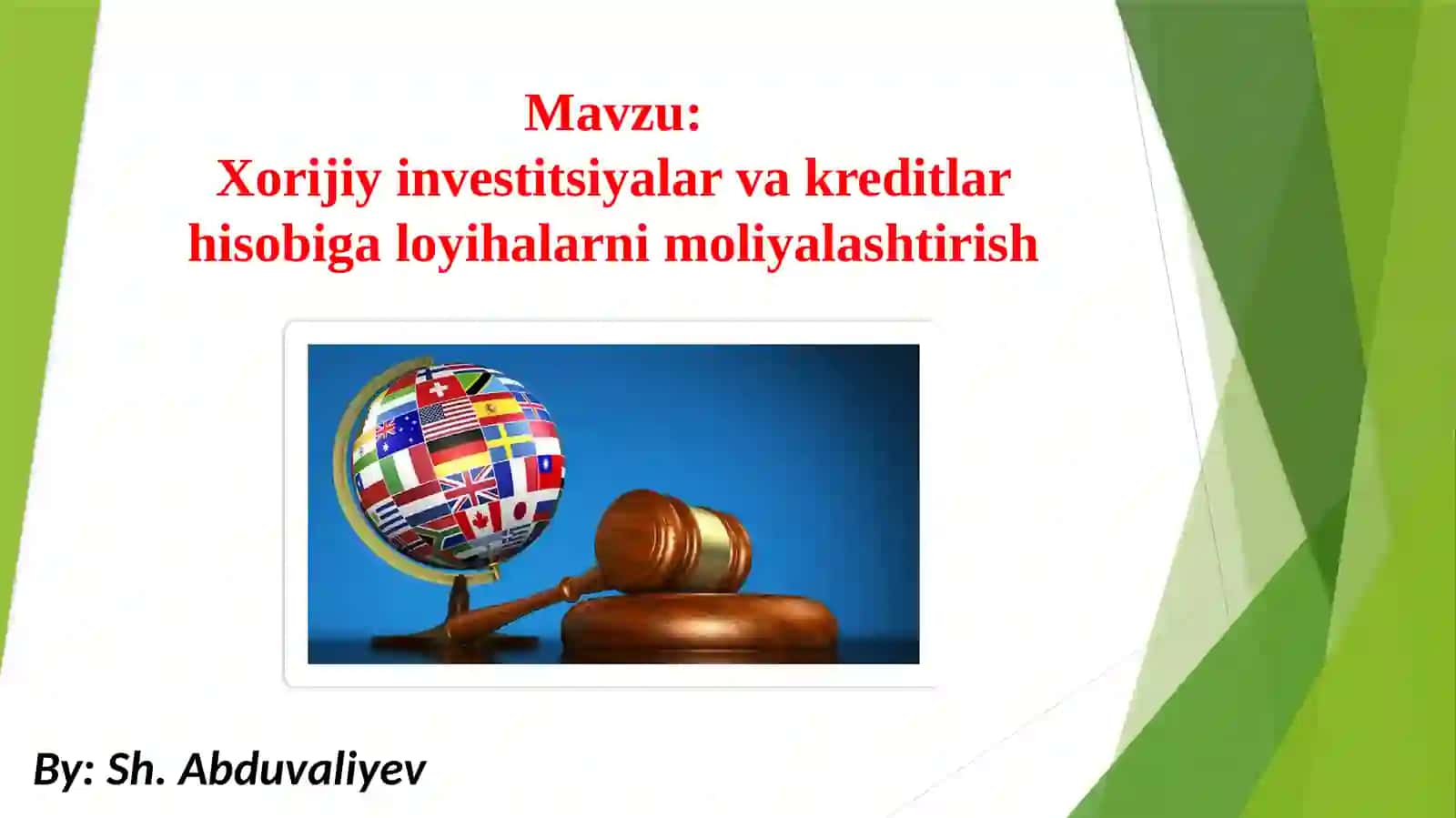 Mavzu:
Xorijiy investitsiyalar va kreditlar hisobiga loyihalarni moliyalashtirish

By: Sh. Abduvaliyev